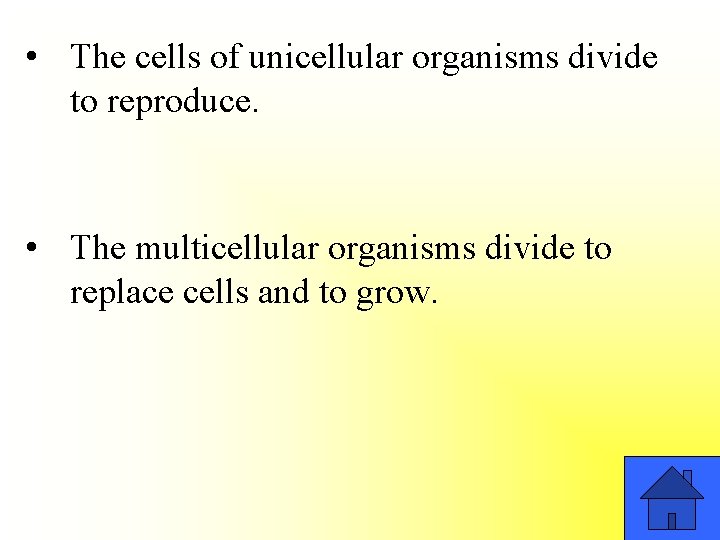 • The cells of unicellular organisms divide to reproduce.

• The multicellular organisms divide to replace cells and to grow.